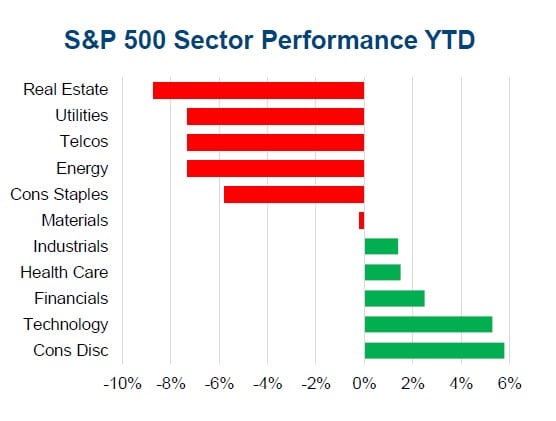 S&P 500 Sector Performance YTD

Real Estate
Utilities
Telcos
Energy
Cons Staples
Materials
Industrials
Health Care
Financials
Technology
Cons Disc

-10% -8% -6% -4% -2% 0% 2% 4% 6%